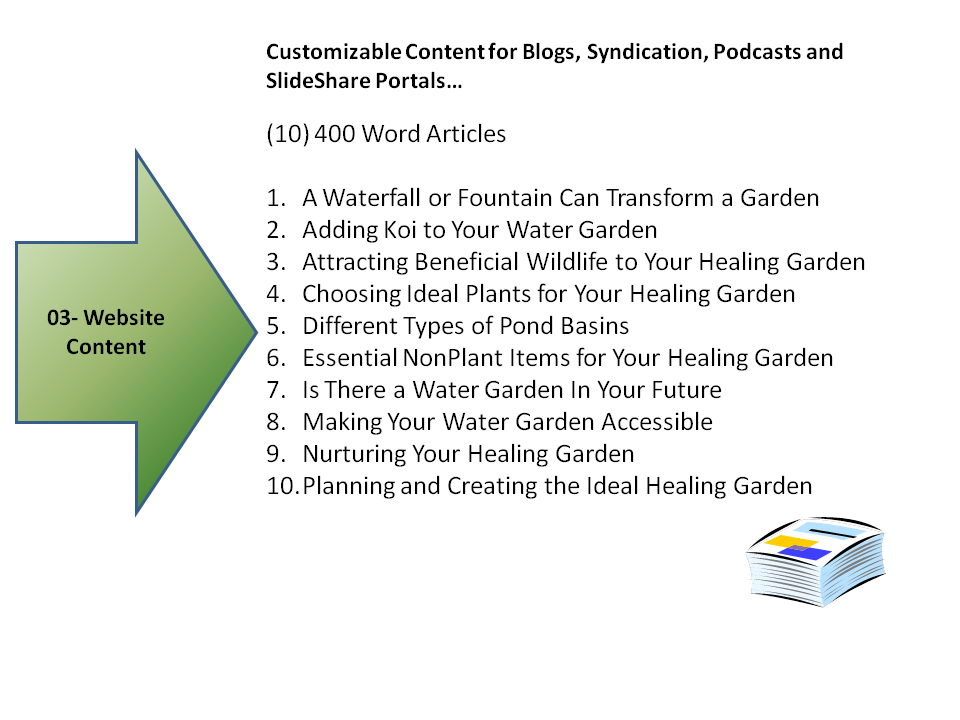 03- Website Content

Customizable Content for Blogs, Syndication, Podcasts and SlideShare Portals…

(10) 400 Word Articles

1. A Waterfall or Fountain Can Transform a Garden
2. Adding Koi to Your Water Garden
3. Attracting Beneficial Wildlife to Your Healing Garden
4. Choosing Ideal Plants for Your Healing Garden
5. Different Types of Pond Basins
6. Essential NonPlant Items for Your Healing Garden
7. Is There a Water Garden In Your Future
8. Making Your Water Garden Accessible
9. Nurturing Your Healing Garden
10. Planning and Creating the Ideal Healing Garden